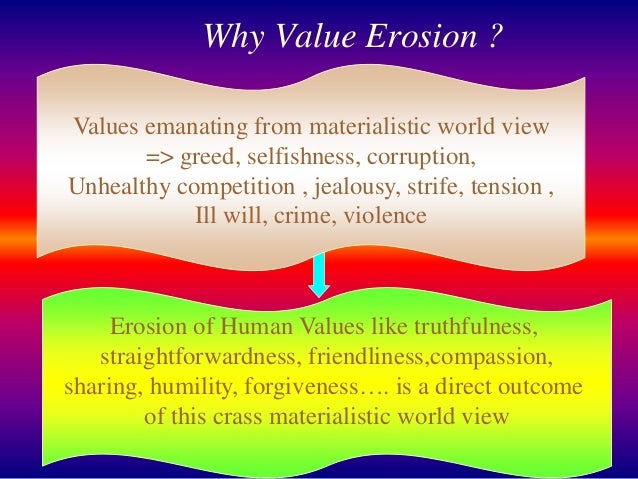 Why Value Erosion ?

Values emanating from materialistic world view => greed, selfishness, corruption, Unhealthy competition , jealousy, strife, tension , Ill will, crime, violence

Erosion of Human Values like truthfulness, straightforwardness, friendliness,compassion, sharing, humility, forgiveness…. is a direct outcome of this crass materialistic world view